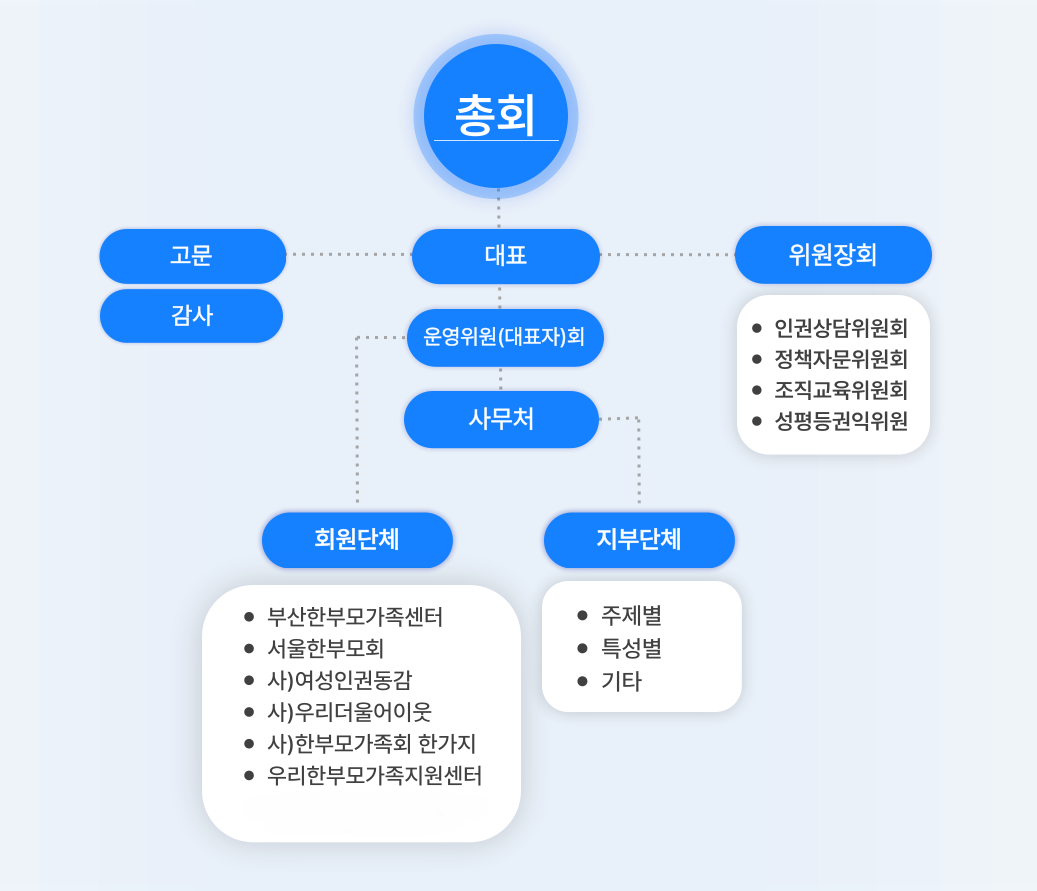 총회

고문

감사

대표

위원장회

- 인권상담위원회
- 정책자문위원회
- 조직교육위원회
- 성평등권익위원

운영위원(대표자)회

사무처

회원단체

- 부산한부모가족센터
- 서울한부모회
- 사)여성인권동감
- 사)우리더울어이웃
- 사)한부모가족회 한가지
- 우리한부모가족지원센터

지부단체

- 주제별
- 특성별
- 기타